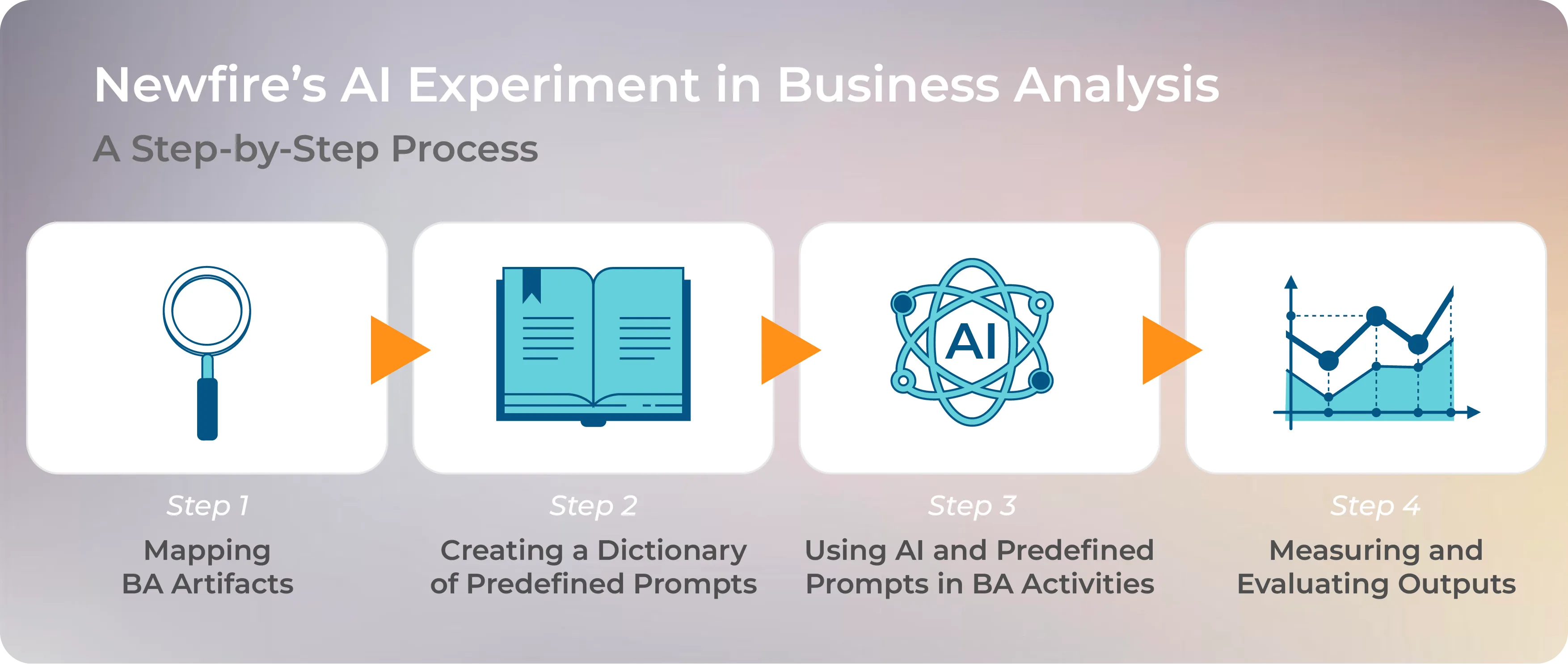 Newfire’s AI Experiment in Business Analysis

A Step-by-Step Process

AI

Step 1
Mapping BA Artifacts

Step 2
Creating a Dictionary of Predefined Prompts

Step 3
Using AI and Predefined Prompts in BA Activities

Step 4
Measuring and Evaluating Outputs